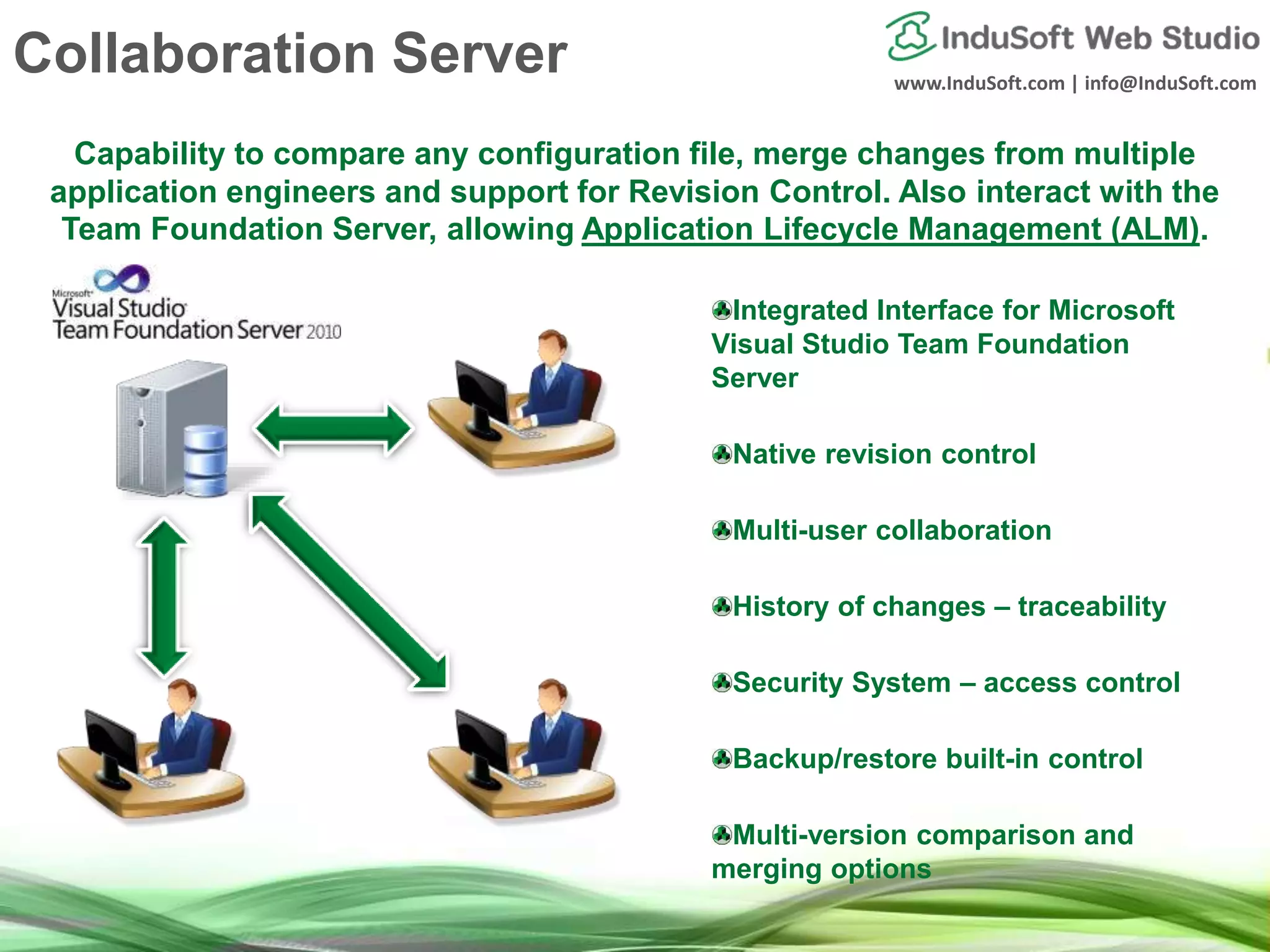 Collaboration Server

InduSoft Web Studio

www.InduSoft.com | info@InduSoft.com

Capability to compare any configuration file, merge changes from multiple application engineers and support for Revision Control. Also interact with the Team Foundation Server, allowing Application Lifecycle Management (ALM).

Microsoft Visual Studio Team Foundation Server 2010

Integrated Interface for Microsoft Visual Studio Team Foundation Server

Native revision control

Multi-user collaboration

History of changes – traceability

Security System – access control

Backup/restore built-in control

Multi-version comparison and merging options